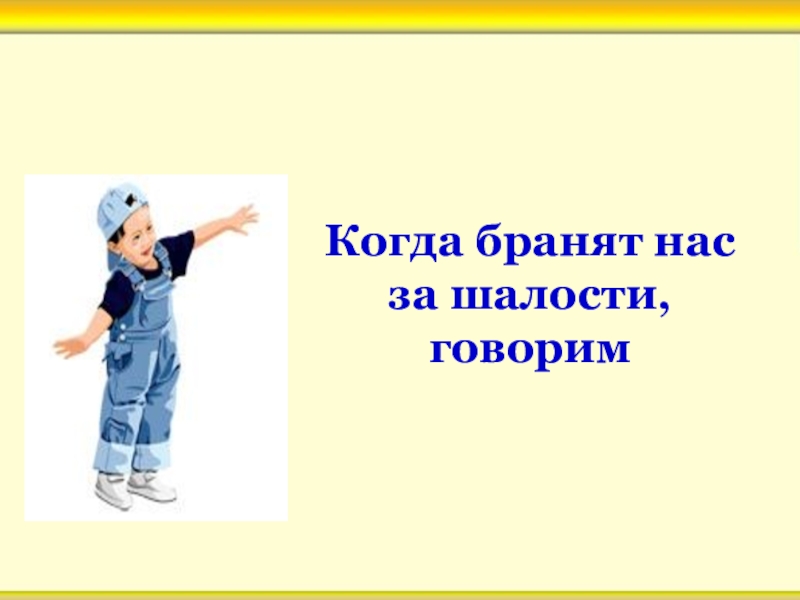 Когда бранят нас за шалости, говорим